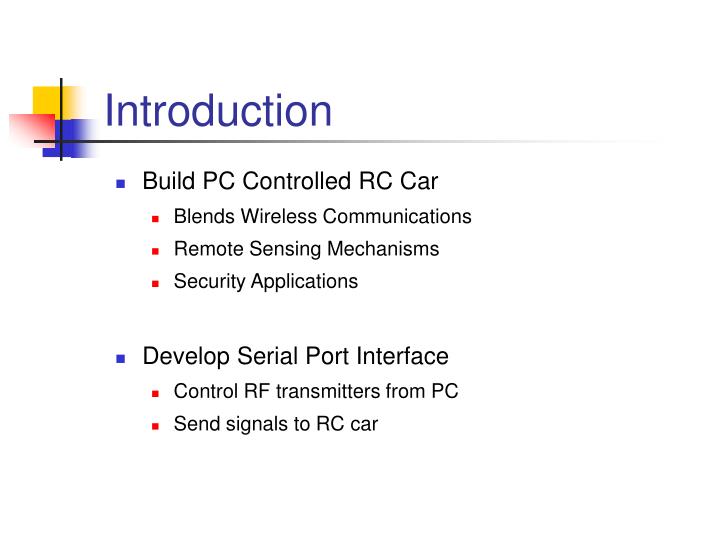 Introduction

- Build PC Controlled RC Car
  - Blends Wireless Communications
  - Remote Sensing Mechanisms
  - Security Applications

- Develop Serial Port Interface
  - Control RF transmitters from PC
  - Send signals to RC car